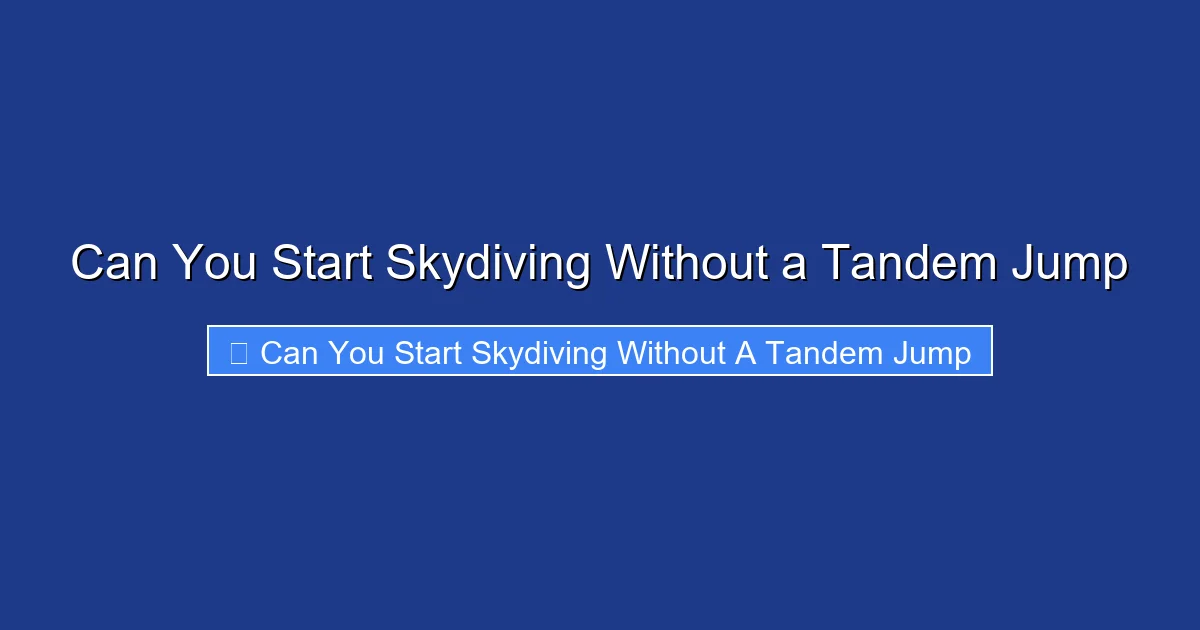 Can You Start Skydiving Without a Tandem Jump

Can You Start Skydiving Without A Tandem Jump